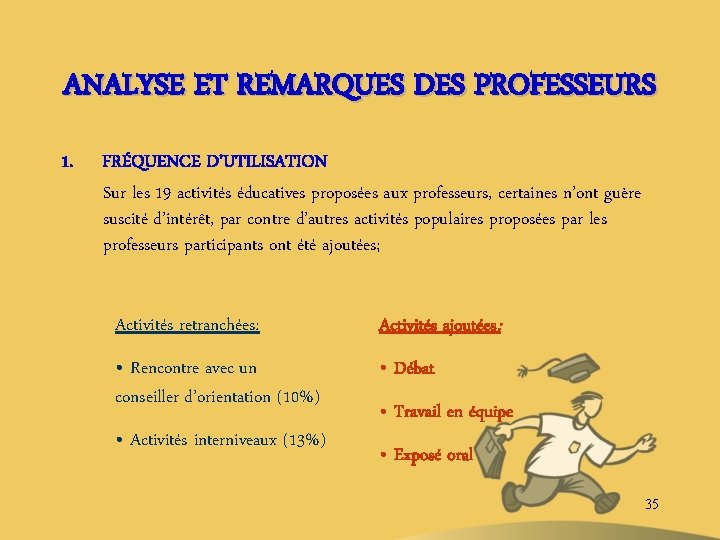 ANALYSE ET REMARQUES DES PROFESSEURS

1. FRÉQUENCE D'UTILISATION

Sur les 19 activités éducatives proposées aux professeurs, certaines n'ont guère suscité d'intérêt, par contre d'autres activités populaires proposées par les professeurs participants ont été ajoutées;

Activités retranchées:

• Rencontre avec un conseiller d'orientation (10%)

• Activités interniveaux (13%)

Activités ajoutées:

• Débat

• Travail en équipe

• Exposé oral

35